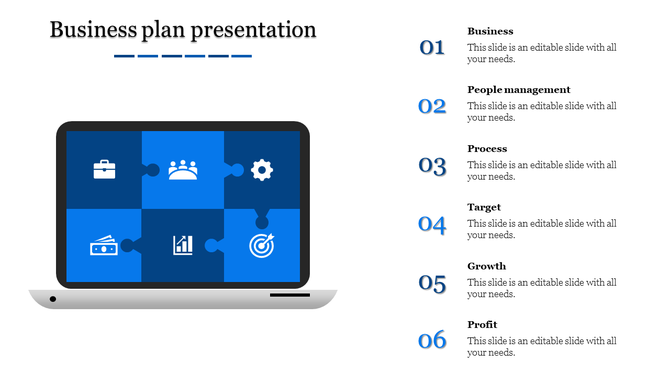 Business plan presentation

01
Business
This slide is an editable slide with all your needs.

02
People management
This slide is an editable slide with all your needs.

03
Process
This slide is an editable slide with all your needs.

04
Target
This slide is an editable slide with all your needs.

05
Growth
This slide is an editable slide with all your needs.

06
Profit
This slide is an editable slide with all your needs.